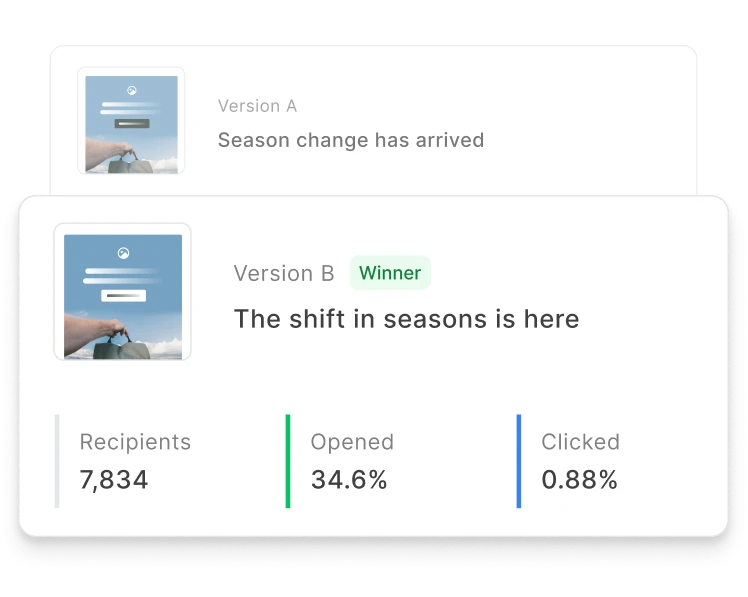 Version A
Season change has arrived

Version B Winner
The shift in seasons is here

Recipients
7,834

Opened
34.6%

Clicked
0.88%